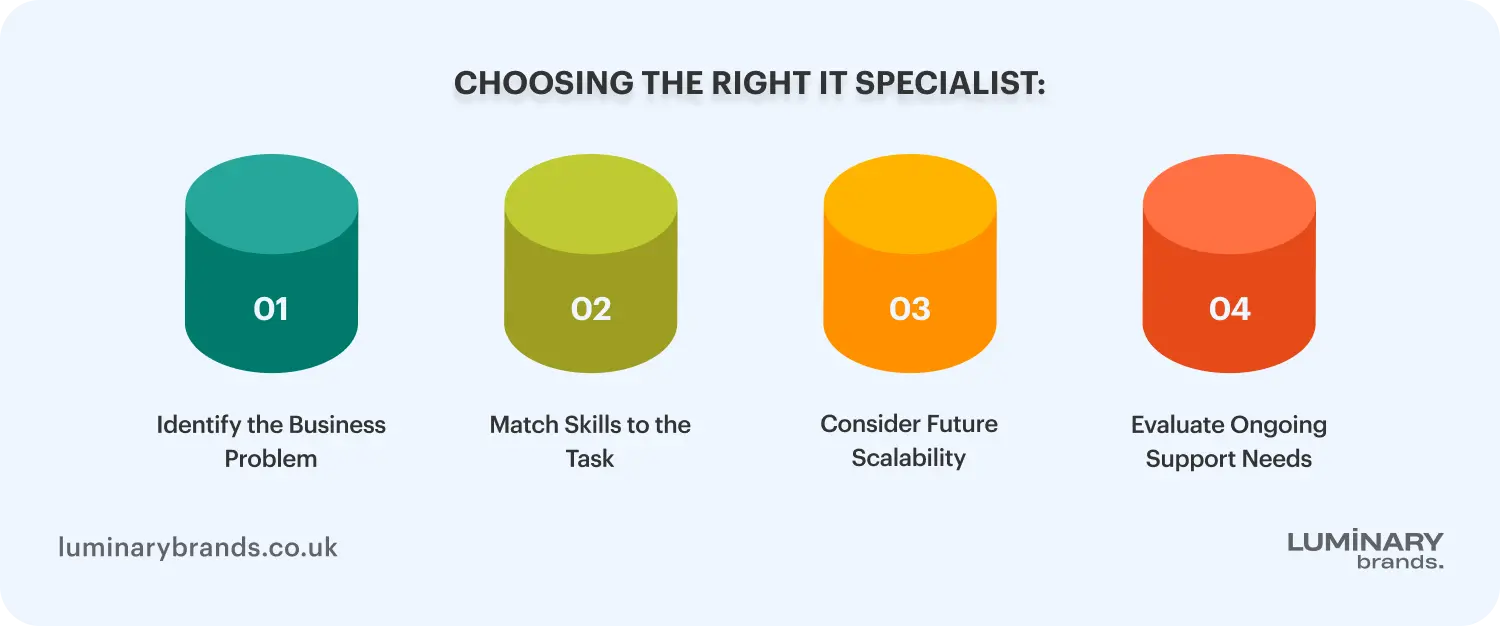 CHOOSING THE RIGHT IT SPECIALIST:

01

Identify the Business Problem

02

Match Skills to the Task

03

Consider Future Scalability

04

Evaluate Ongoing Support Needs

luminarybrands.co.uk

LUMINARY brands.